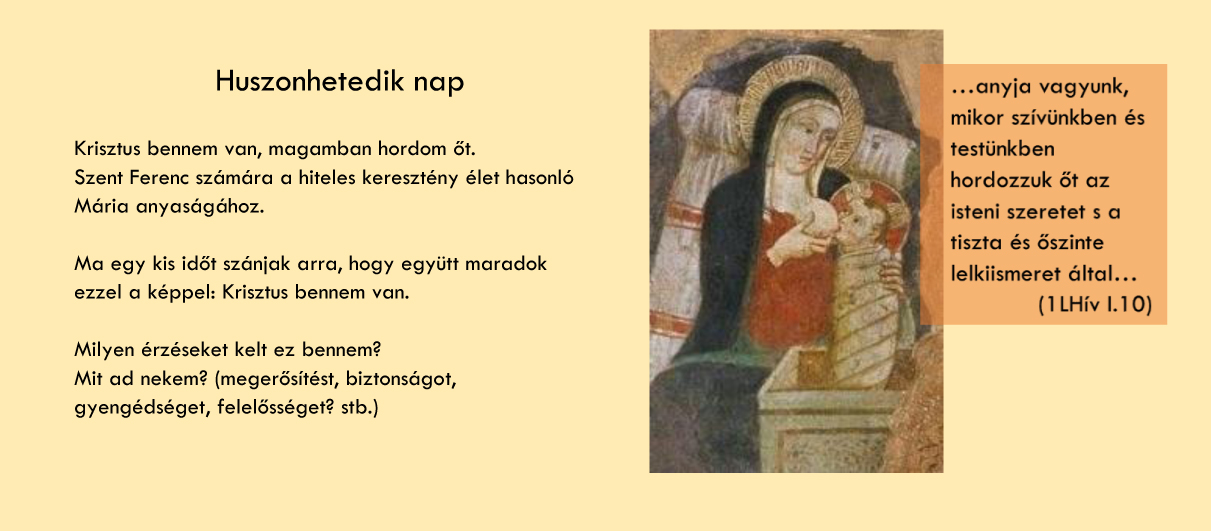 Huszonhetedik nap

Krisztus bennem van, magamban hordom őt.
Szent Ferenc számára a hiteles keresztény élet hasonló Mária anyaságához.

Ma egy kis időt szánjak arra, hogy együtt maradok ezzel a képpel: Krisztus bennem van.

Milyen érzéseket kelt ez bennem?
Mit ad nekem? (megerősítést, biztonságot, gyengédséget, felelősséget? stb.)

…anyja vagyunk, mikor szívünkben és testünkben hordozzuk őt az isteni szeretet s a tiszta és őszinte lelkiismeret által…
(1LHív I.10)